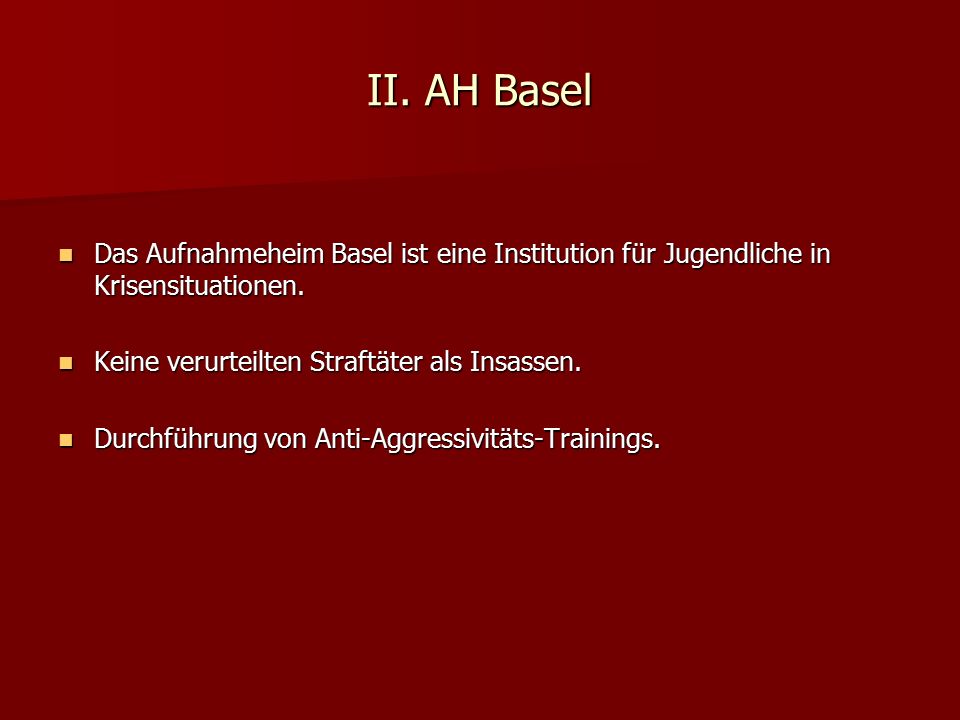 II. AH Basel

- Das Aufnahmeheim Basel ist eine Institution für Jugendliche in Krisensituationen.

- Keine verurteilten Straftäter als Insassen.

- Durchführung von Anti-Aggressivitäts-Trainings.